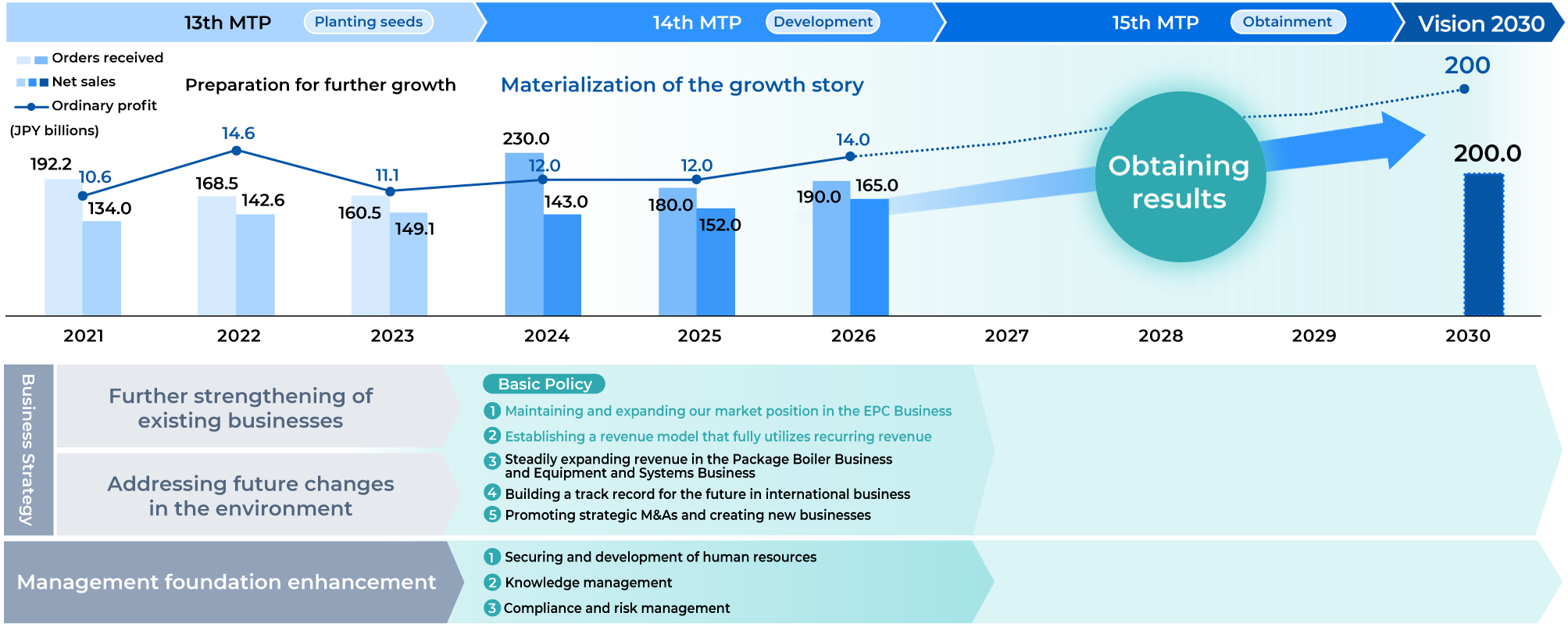 13th MTP Planting seeds

14th MTP Development

15th MTP Obtainment

Vision 2030

Orders received
Net sales
Ordinary profit
(JPY billions)

Preparation for further growth

Materialization of the growth story

200

192.2
10.6
134.0

14.6
168.5
142.6

11.1
160.5
149.1

230.0
12.0
143.0

12.0
180.0
152.0

14.0
190.0
165.0

Obtaining results

200.0

2021
2022
2023
2024
2025
2026
2027
2028
2029
2030

Business Strategy

Further strengthening of existing businesses

Addressing future changes in the environment

Basic Policy

1 Maintaining and expanding our market position in the EPC Business
2 Establishing a revenue model that fully utilizes recurring revenue
3 Steadily expanding revenue in the Package Boiler Business and Equipment and Systems Business
4 Building a track record for the future in international business
5 Promoting strategic M&As and creating new businesses

Management foundation enhancement

1 Securing and development of human resources
2 Knowledge management
3 Compliance and risk management